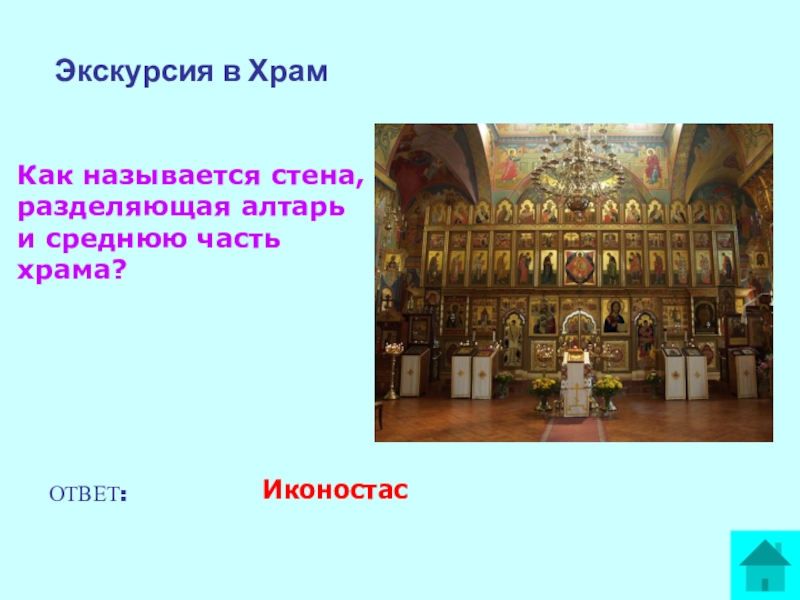 Экскурсия в Храм

Как называется стена, разделяющая алтарь и среднюю часть храма?

ОТВЕТ:

Иконостас